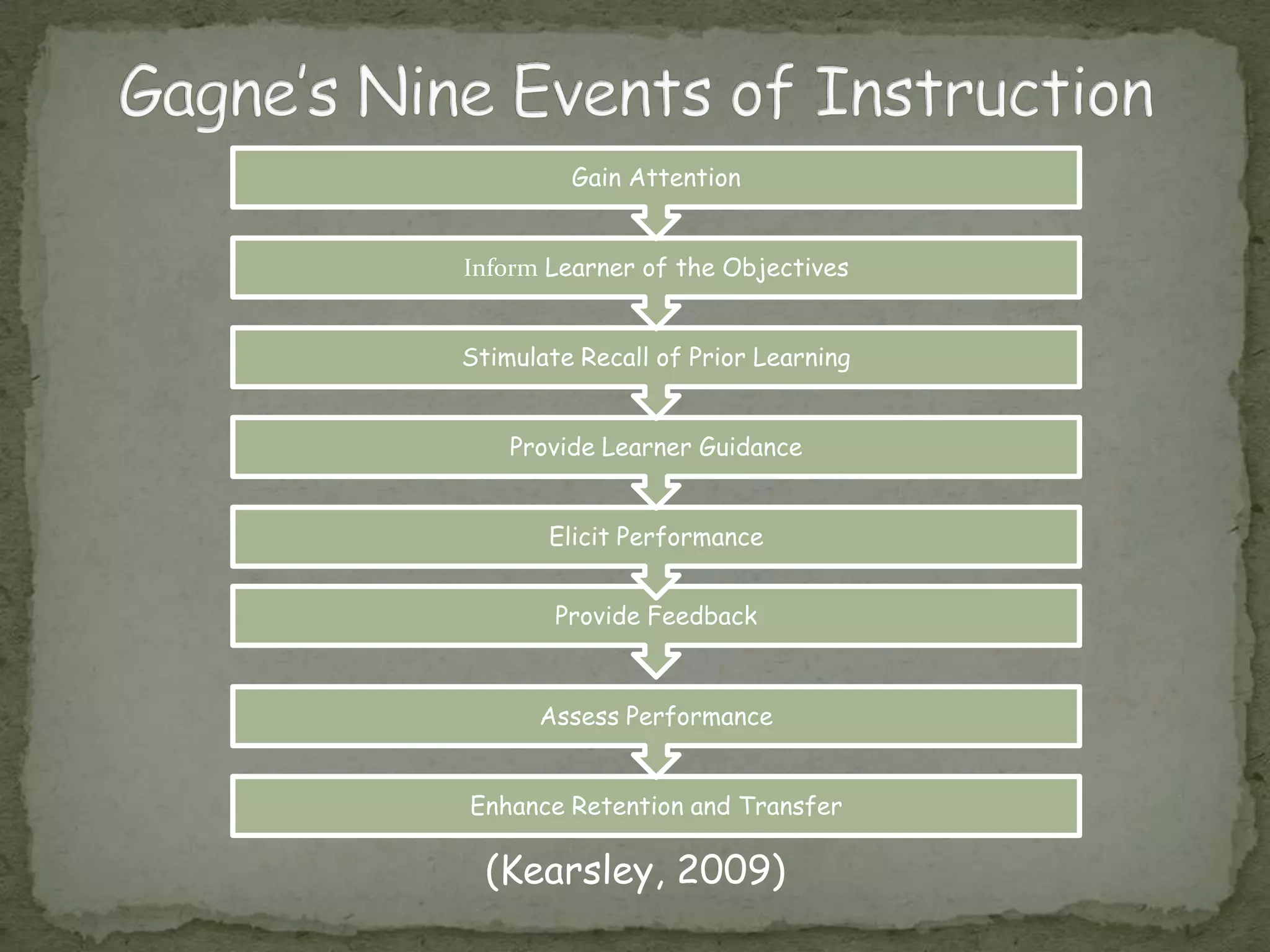 Gagne's Nine Events of Instruction

Gain Attention

Inform Learner of the Objectives

Stimulate Recall of Prior Learning

Provide Learner Guidance

Elicit Performance

Provide Feedback

Assess Performance

Enhance Retention and Transfer

(Kearsley, 2009)